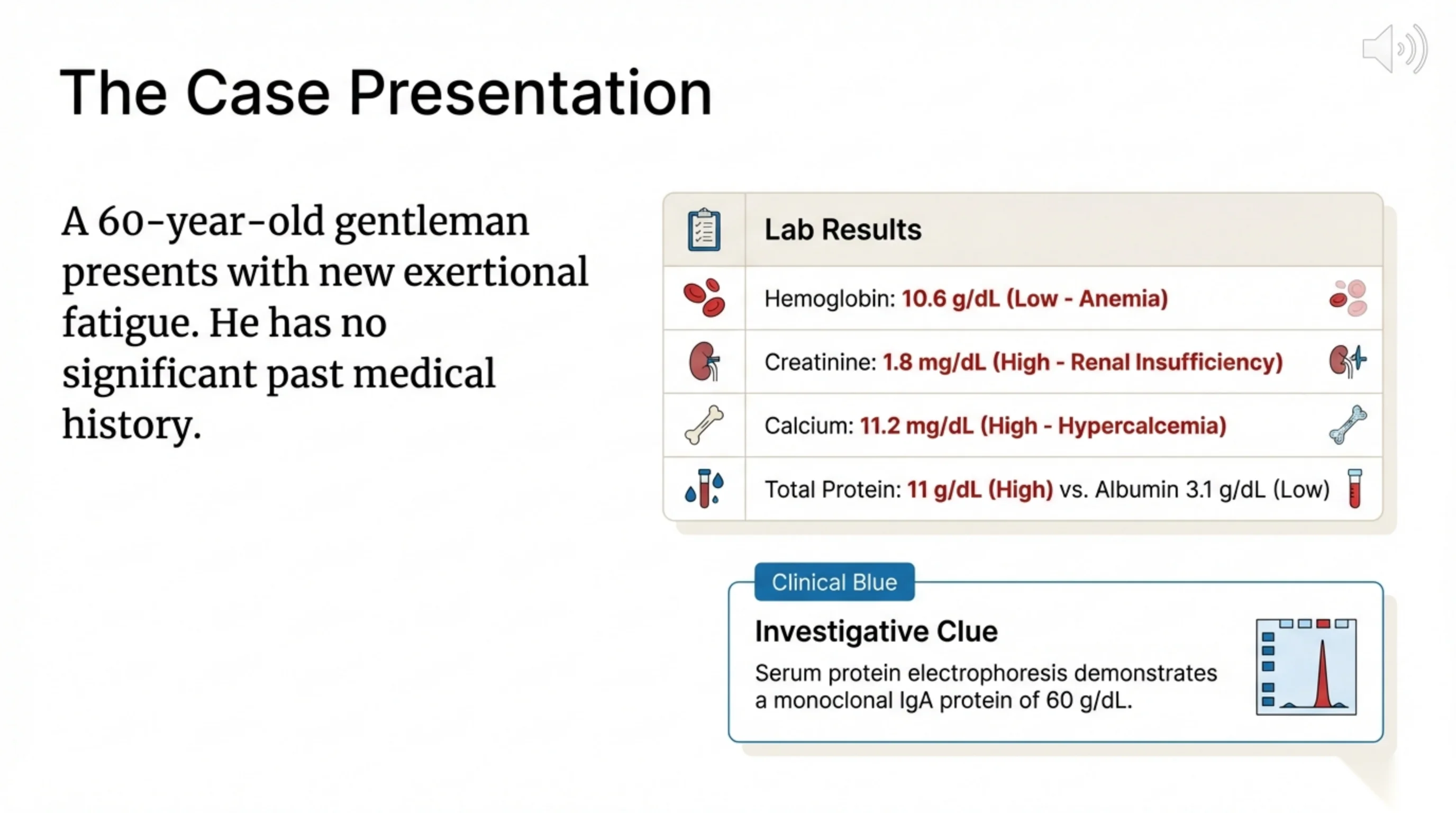 The Case Presentation

A 60-year-old gentleman presents with new exertional fatigue. He has no significant past medical history.

Lab Results

Hemoglobin: 10.6 g/dL (Low - Anemia)

Creatinine: 1.8 mg/dL (High - Renal Insufficiency)

Calcium: 11.2 mg/dL (High - Hypercalcemia)

Total Protein: 11 g/dL (High) vs. Albumin 3.1 g/dL (Low)

Clinical Blue

Investigative Clue

Serum protein electrophoresis demonstrates a monoclonal IgA protein of 60 g/dL.